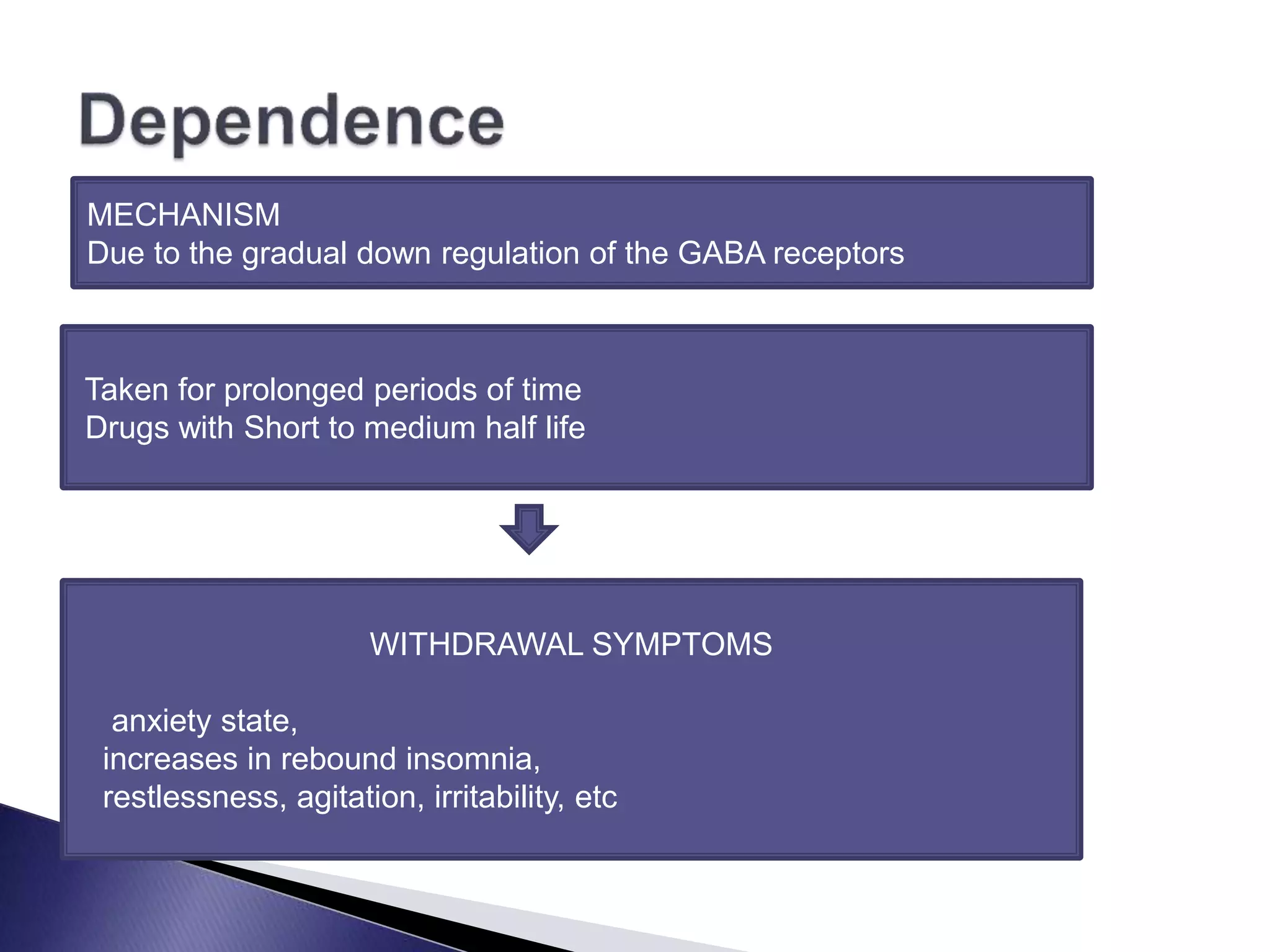 Dependence

MECHANISM
Due to the gradual down regulation of the GABA receptors

Taken for prolonged periods of time
Drugs with Short to medium half life

WITHDRAWAL SYMPTOMS

anxiety state,
increases in rebound insomnia,
restlessness, agitation, irritability, etc